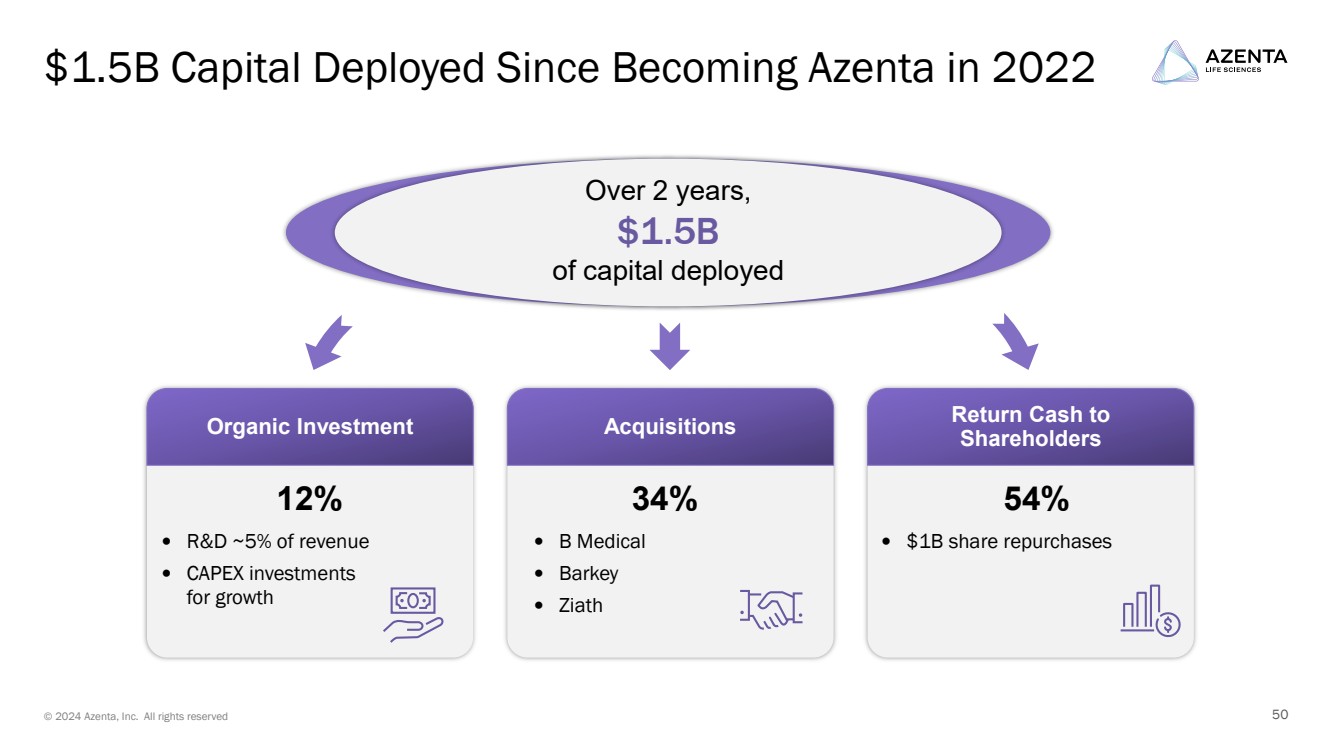 $1.5B Capital Deployed Since Becoming Azenta in 2022

AZENTA
LIFE SCIENCES

Over 2 years,
$1.5B
of capital deployed

Organic Investment

12%

• R&D ~5% of revenue
• CAPEX investments for growth

Acquisitions

34%

• B Medical
• Barkey
• Ziath

Return Cash to Shareholders

54%

• $1B share repurchases

© 2024 Azenta, Inc. All rights reserved

50